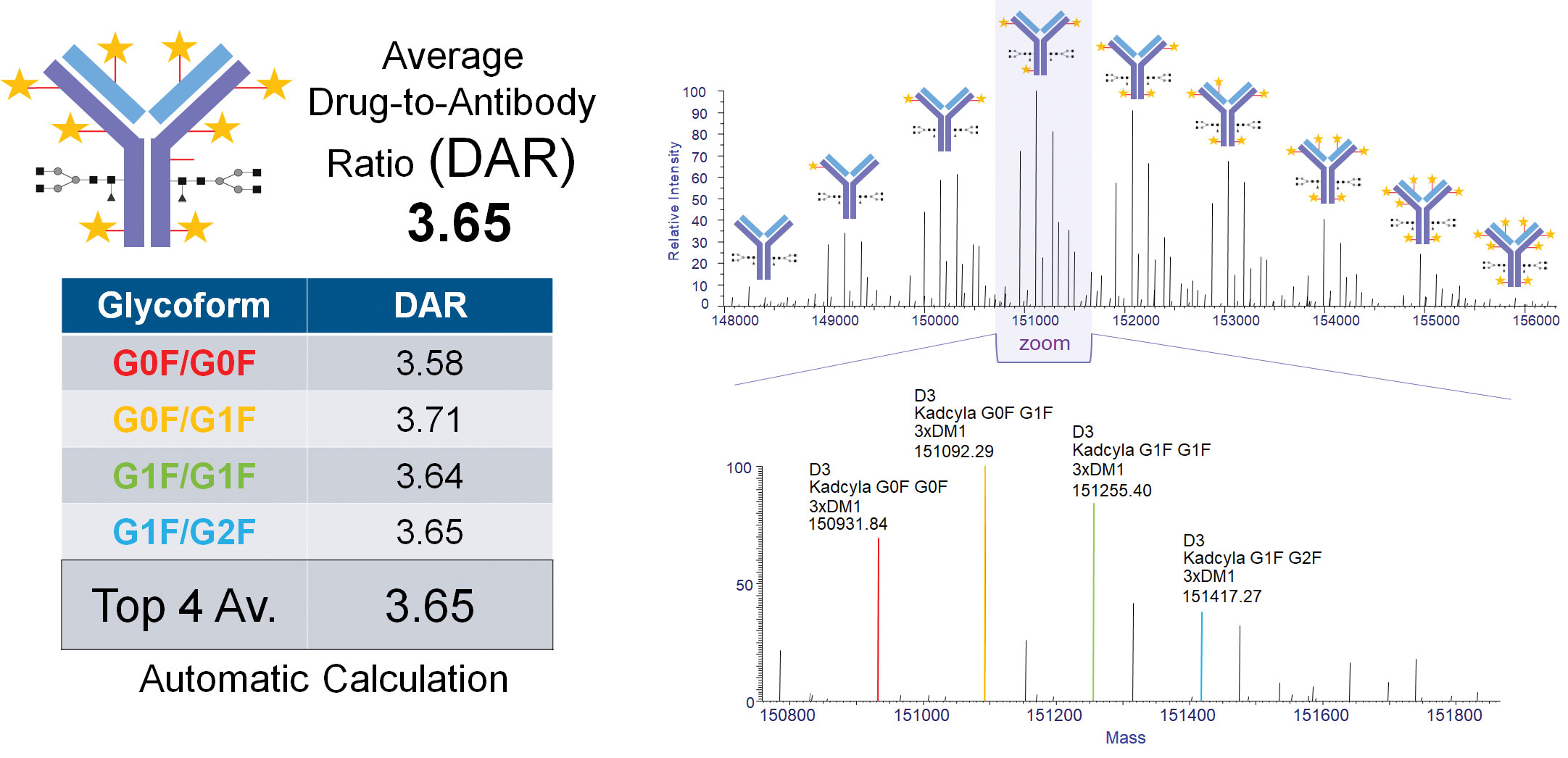 Average Drug-to-Antibody Ratio (DAR)
3.65

| Glycoform | DAR |
|---|---|
| G0F/G0F | 3.58 |
| G0F/G1F | 3.71 |
| G1F/G1F | 3.64 |
| G1F/G2F | 3.65 |
| Top 4 Av. | 3.65 |

Automatic Calculation

Relative Intensity
100
90
80
70
60
50
40
30
20
10
0
148000 149000 150000 151000 152000 153000 154000 155000 156000
zoom

D3
Kadcyla G0F G0F
3xDM1
150931.84

D3
Kadcyla G0F G1F
3xDM1
151092.29

D3
Kadcyla G1F G1F
3xDM1
151255.40

D3
Kadcyla G1F G2F
3xDM1
151417.27

100
50
0
150800 151000 151200 151400 151600 151800
Mass